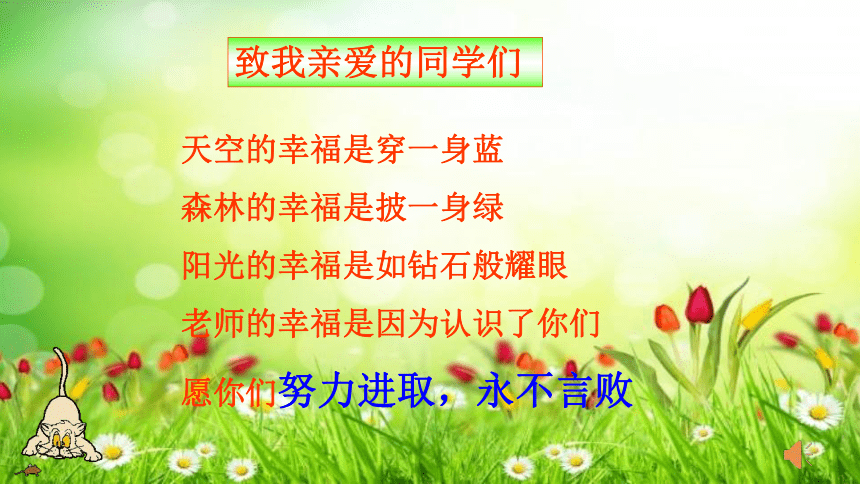 致我亲爱的同学们

天空的幸福是穿一身蓝
森林的幸福是披一身绿
阳光的幸福是如钻石般耀眼
老师的幸福是因为认识了你们
愿你们努力进取，永不言败